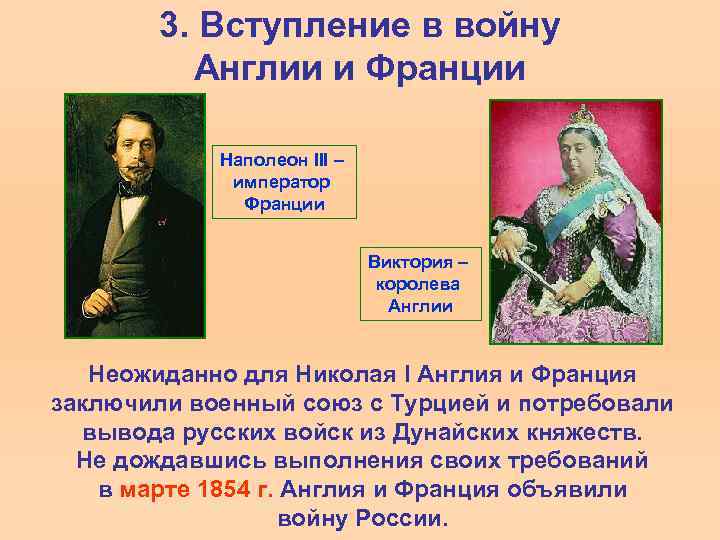 3. Вступление в войну Англии и Франции

Наполеон III – император Франции

Виктория – королева Англии

Неожиданно для Николая I Англия и Франция заключили военный союз с Турцией и потребовали вывода русских войск из Дунайских княжеств. Не дождавшись выполнения своих требований в марте 1854 г. Англия и Франция объявили войну России.